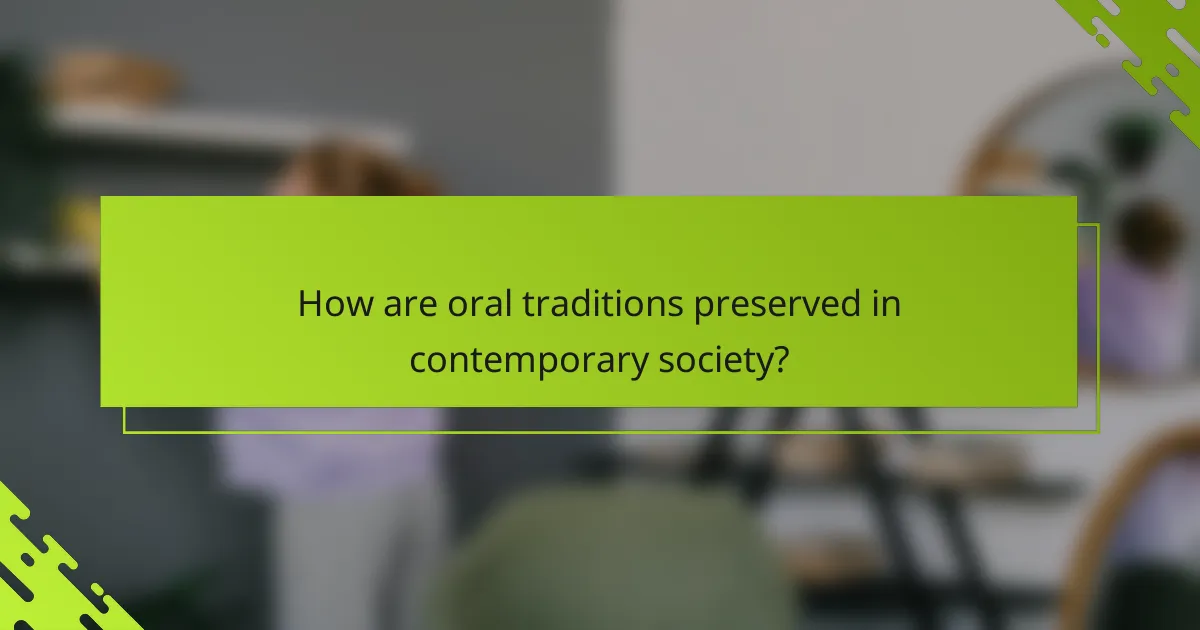 How are oral traditions preserved in contemporary society?